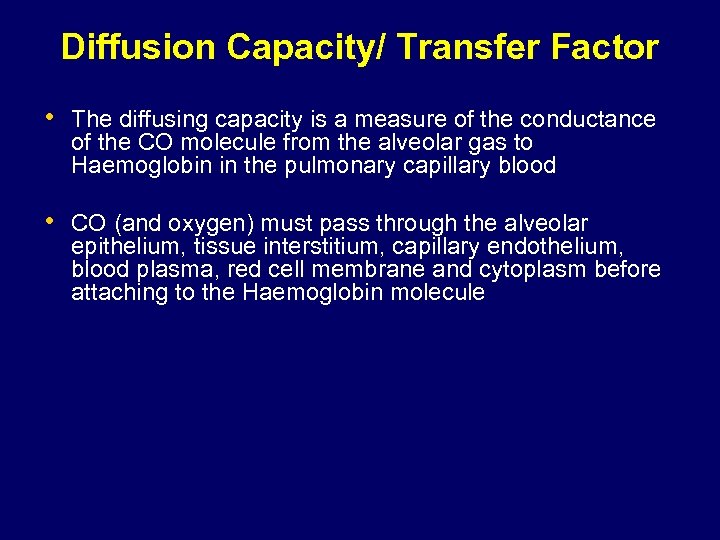 Diffusion Capacity/ Transfer Factor

• The diffusing capacity is a measure of the conductance of the CO molecule from the alveolar gas to Haemoglobin in the pulmonary capillary blood

• CO (and oxygen) must pass through the alveolar epithelium, tissue interstitium, capillary endothelium, blood plasma, red cell membrane and cytoplasm before attaching to the Haemoglobin molecule